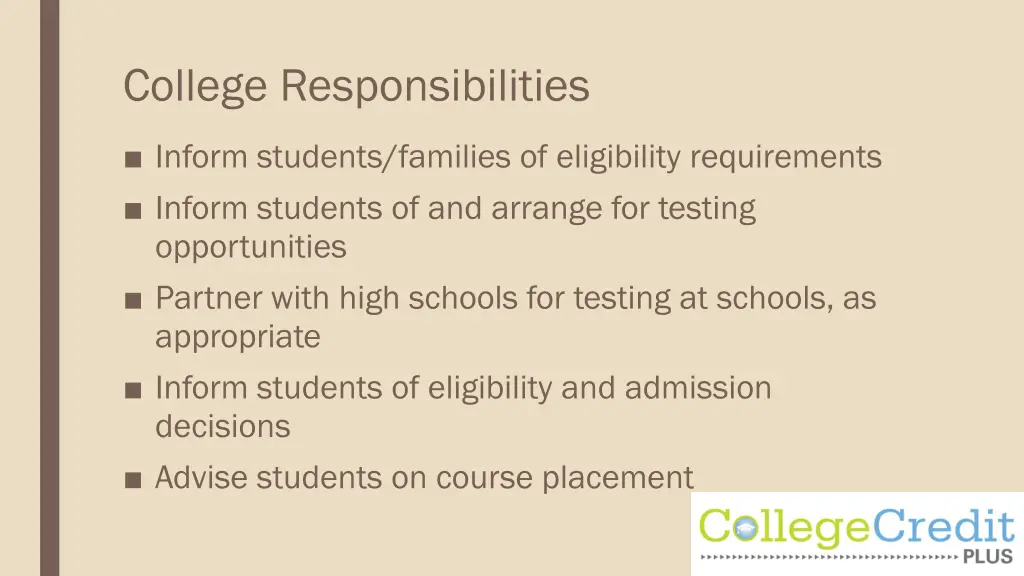 College Responsibilities

■ Inform students/families of eligibility requirements

■ Inform students of and arrange for testing opportunities

■ Partner with high schools for testing at schools, as appropriate

■ Inform students of eligibility and admission decisions

■ Advise students on course placement

CollegeCredit PLUS